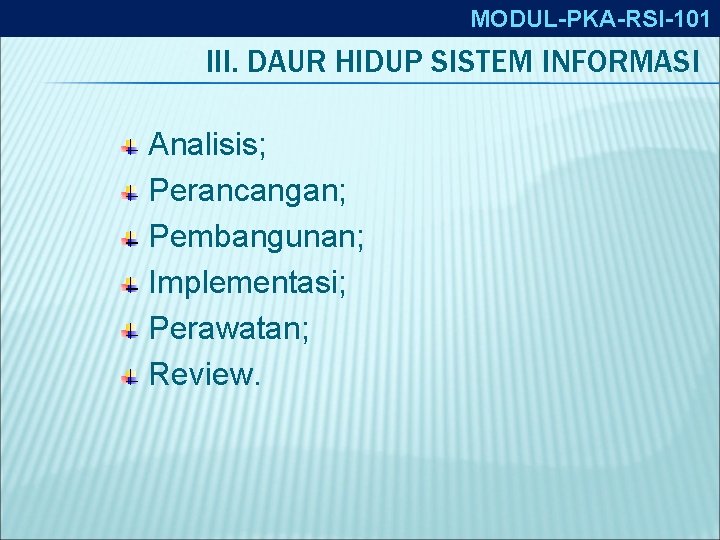 MODUL-PKA-RSI-101

III. DAUR HIDUP SISTEM INFORMASI

Analisis;
Perancangan;
Pembangunan;
Implementasi;
Perawatan;
Review.